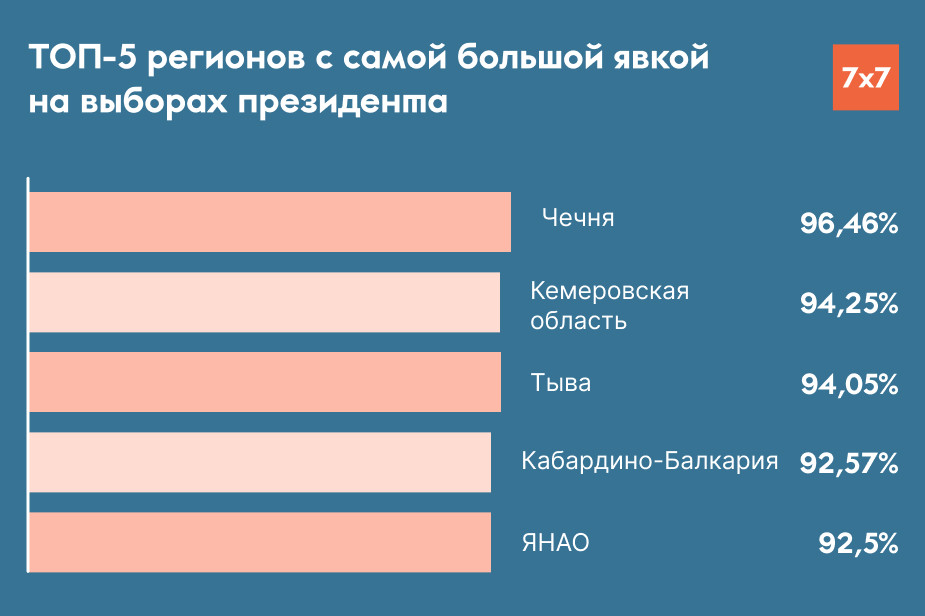 ТОП-5 регионов с самой большой явкой на выборах президента

7x7

Чечня 96,46%

Кемеровская область 94,25%

Тыва 94,05%

Кабардино-Балкария 92,57%

ЯНАО 92,5%